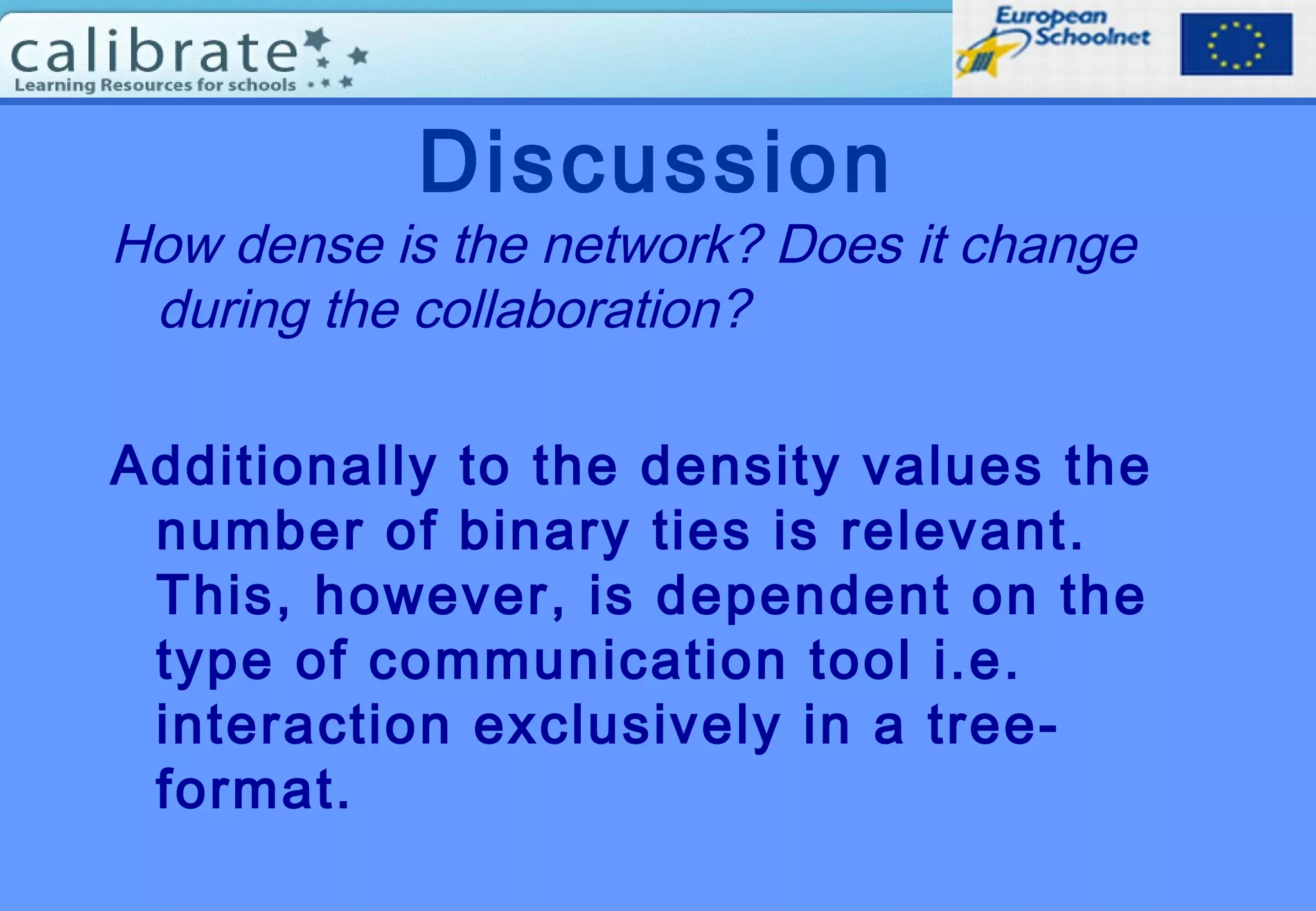 calibrate
Learning Resources for schools

European Schoolnet

Discussion

How dense is the network? Does it change during the collaboration?

Additionally to the density values the number of binary ties is relevant. This, however, is dependent on the type of communication tool i.e. interaction exclusively in a tree-format.